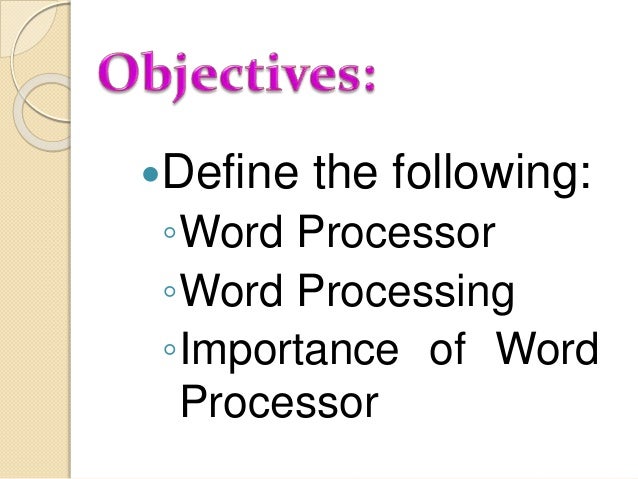 Objectives:

• Define the following:
◦ Word Processor
◦ Word Processing
◦ Importance of Word Processor